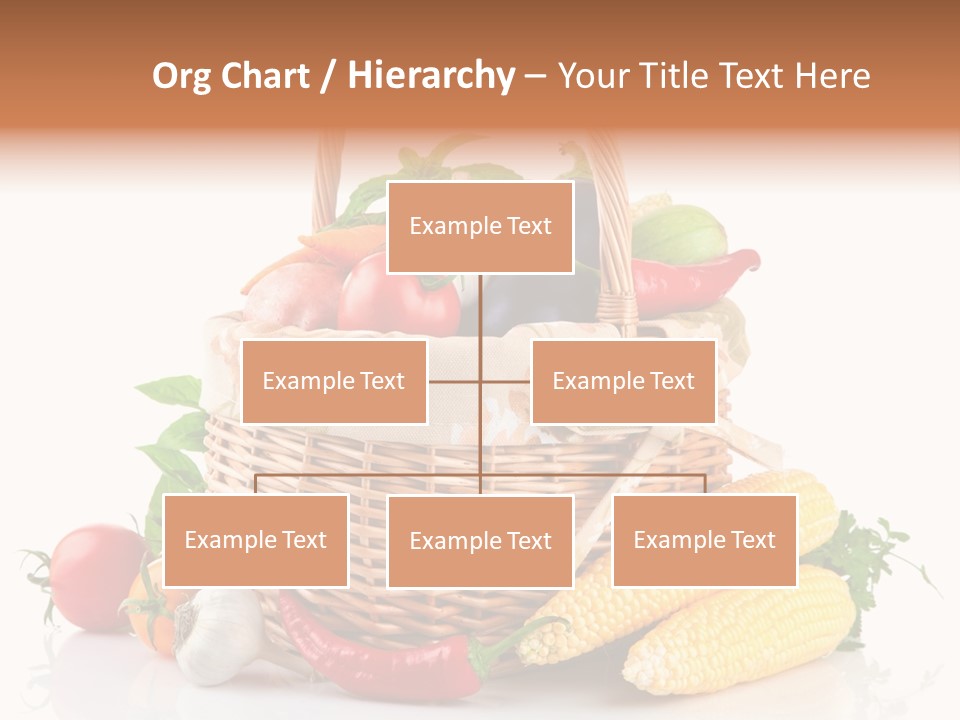 Org Chart / Hierarchy – Your Title Text Here

Example Text

Example Text

Example Text

Example Text

Example Text

Example Text